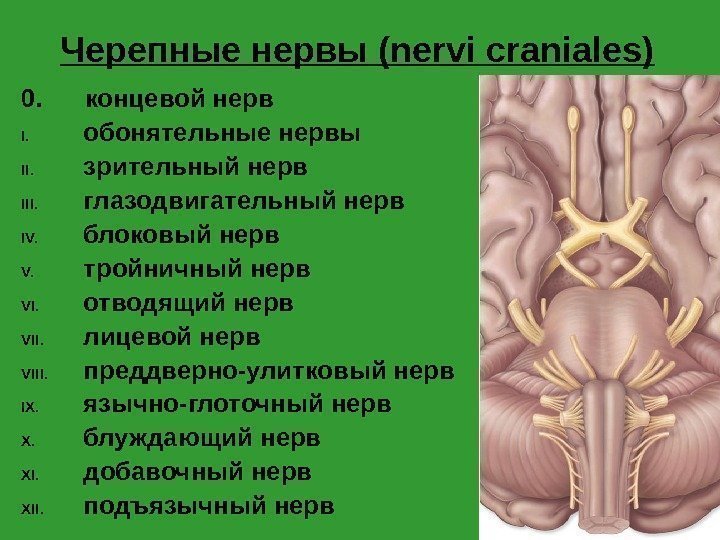 Черепные нервы (nervi craniales)

0. концевой нерв
I. обонятельные нервы
II. зрительный нерв
III. глазодвигательный нерв
IV. блоковый нерв
V. тройничный нерв
VI. отводящий нерв
VII. лицевой нерв
VIII. преддверно-улитковый нерв
IX. язычно-глоточный нерв
X. блуждающий нерв
XI. добавочный нерв
XII. подъязычный нерв